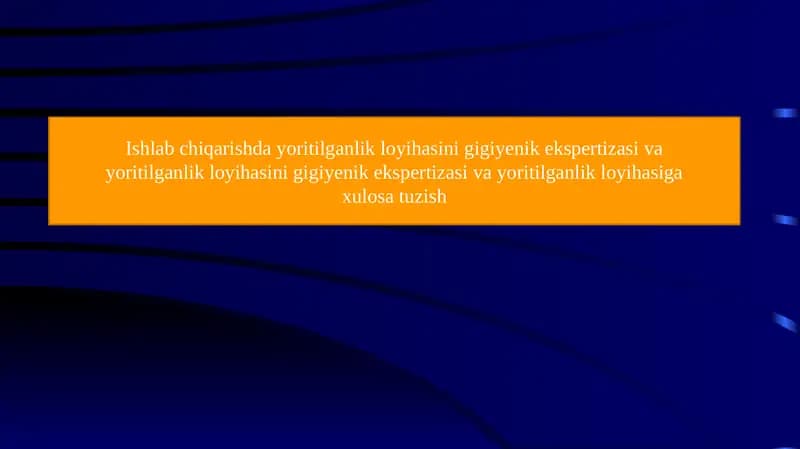 Ishlab chiqarishda yoritilganlik loyihasini gigiyenik ekspertizasi va yoritilganlik loyihasini gigiyenik ekspertizasi va yoritilganlik loyihasiga xulosa tuzish